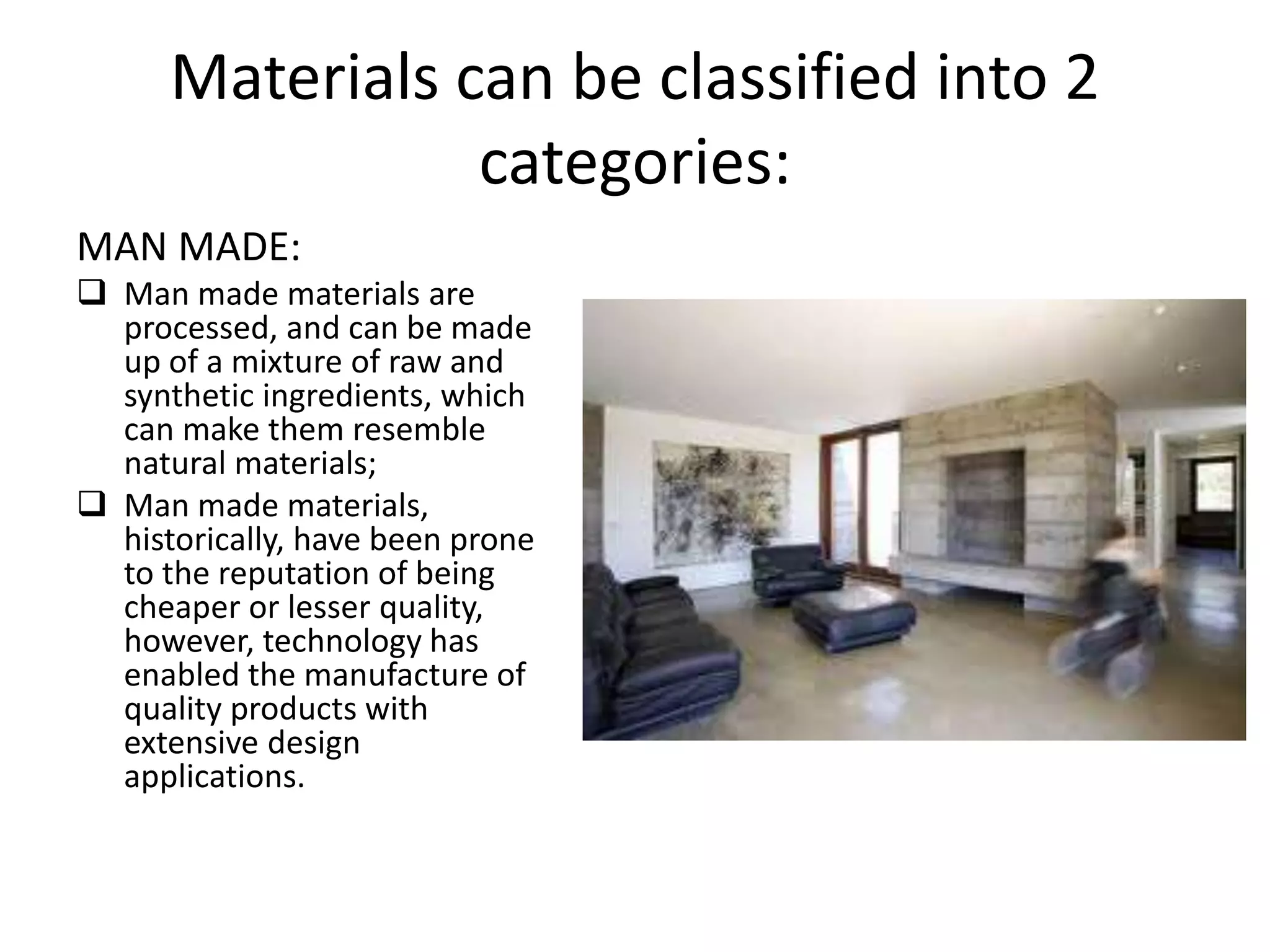 Materials can be classified into 2 categories:

MAN MADE:

❑ Man made materials are processed, and can be made up of a mixture of raw and synthetic ingredients, which can make them resemble natural materials;

❑ Man made materials, historically, have been prone to the reputation of being cheaper or lesser quality, however, technology has enabled the manufacture of quality products with extensive design applications.